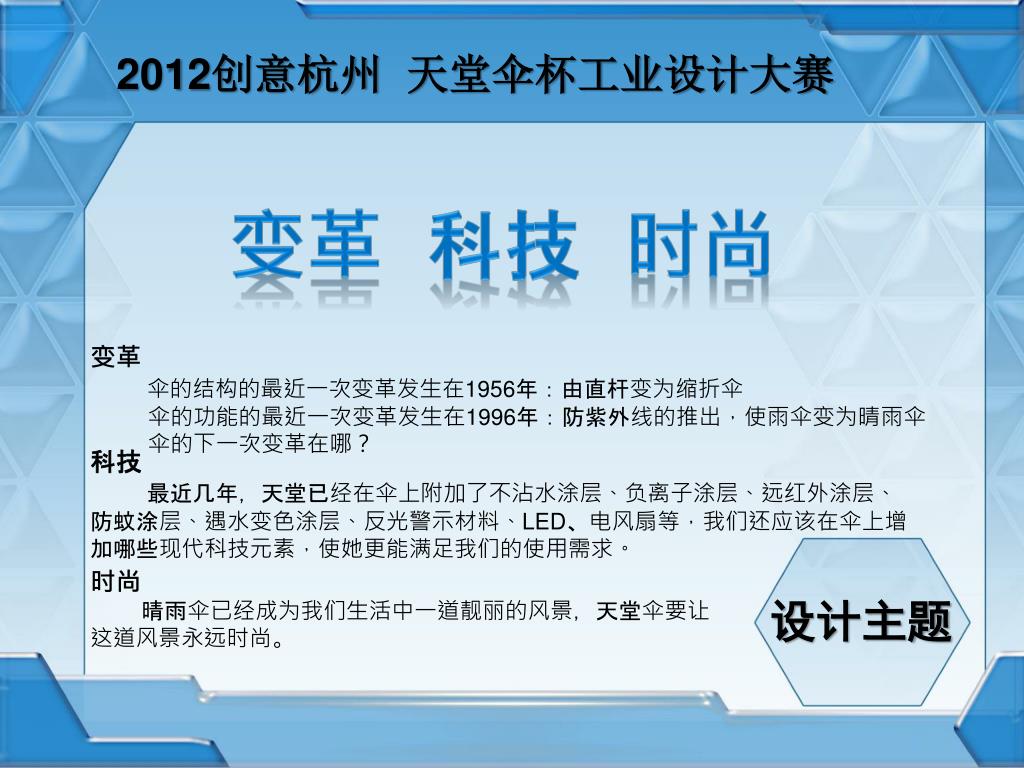 2012创意杭州 天堂伞杯工业设计大赛

变革 科技 时尚

变革

伞的结构的最近一次变革发生在1956年：由直杆变为缩折伞
伞的功能的最近一次变革发生在1996年：防紫外线的推出，使雨伞变为晴雨伞
伞的下一次变革在哪？

科技

最近几年，天堂已经在伞上附加了不沾水涂层、负离子涂层、远红外涂层、防蚊涂层、遇水变色涂层、反光警示材料、LED、电风扇等，我们还应该在伞上增加哪些现代科技元素，使她更能满足我们的使用需求。

时尚

晴雨伞已经成为我们生活中一道靓丽的风景，天堂伞要让这道风景永远时尚。

设计主题